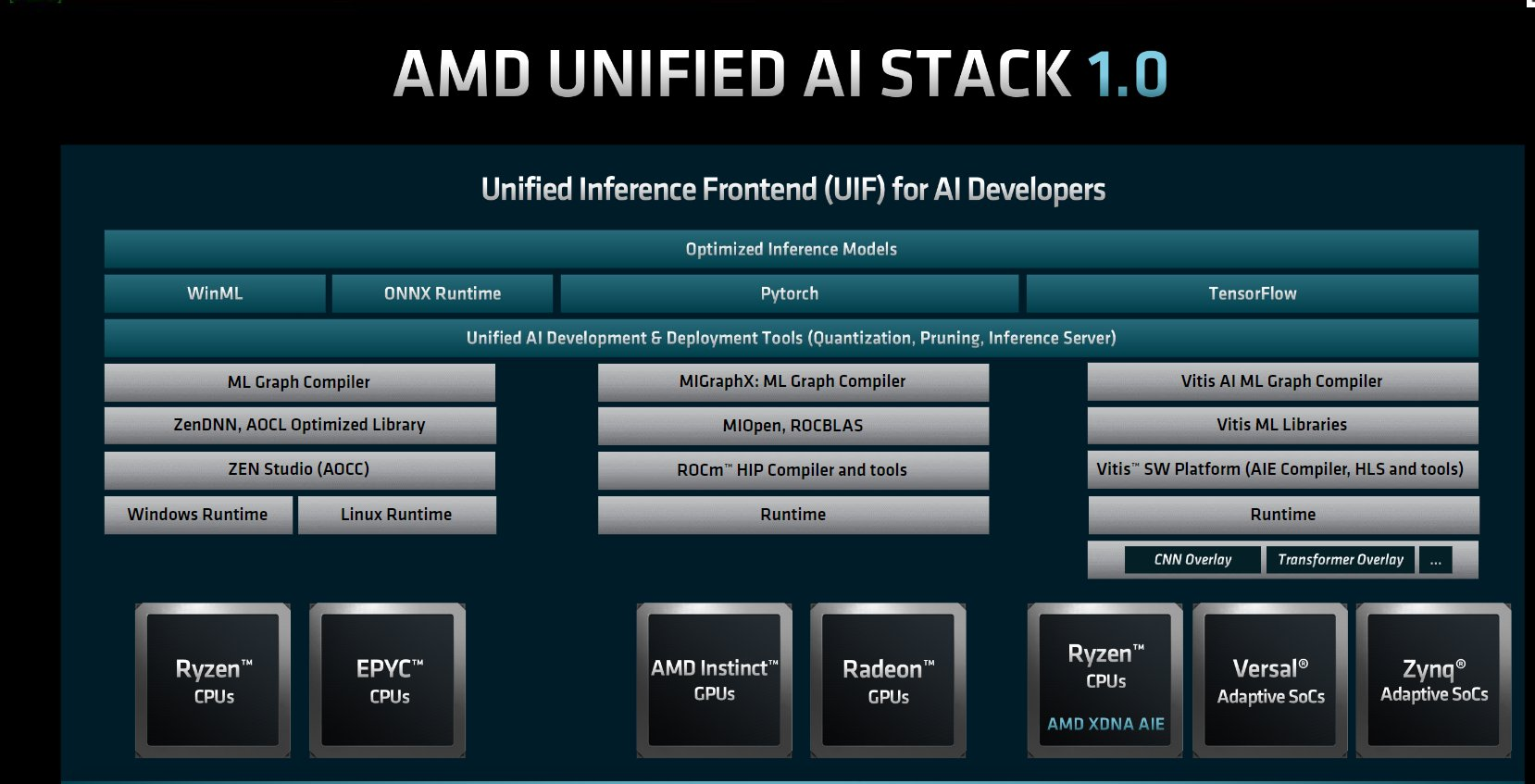 AMD UNIFIED AI STACK 1.0

Unified Inference Frontend (UIF) for AI Developers

Optimized Inference Models

WinML

ONNX Runtime

Pytorch

TensorFlow

Unified AI Development & Deployment Tools (Quantization, Pruning, Inference Server)

ML Graph Compiler

ZenDNN, AOCL Optimized Library

ZEN Studio (AOCC)

Windows Runtime

Linux Runtime

MIGraphX: ML Graph Compiler

MIOpen, ROCBLAS

ROCm™ HIP Compiler and tools

Runtime

Vitis AI ML Graph Compiler

Vitis ML Libraries

Vitis™ SW Platform (AIE Compiler, HLS and tools)

Runtime

CNN Overlay

Transformer Overlay

...

Ryzen™ CPUs

EPYC™ CPUs

AMD Instinct™ GPUs

Radeon™ GPUs

Ryzen™ CPUs AMD XDNA AIE

Versal® Adaptive SoCs

Zynq® Adaptive SoCs